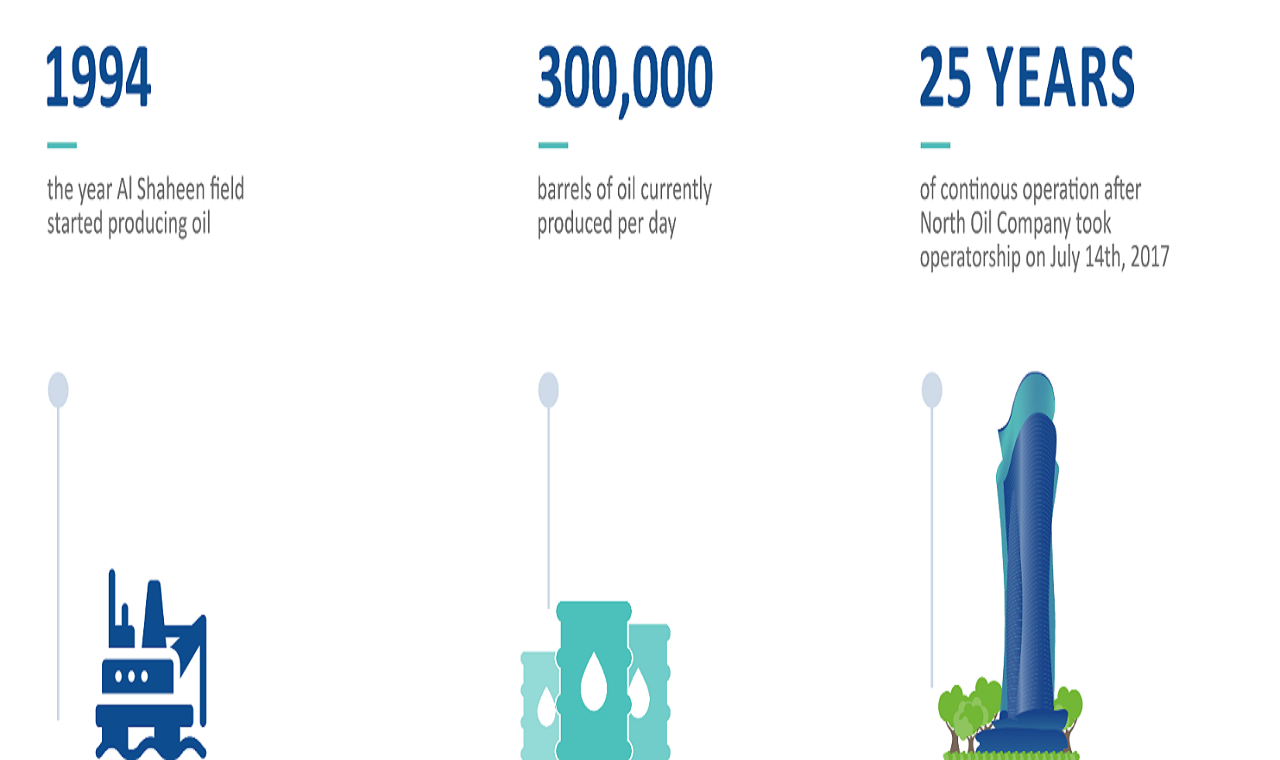 1994

the year Al Shaheen field started producing oil

300,000

barrels of oil currently produced per day

25 YEARS

of continous operation after North Oil Company took operatorship on July 14th, 2017